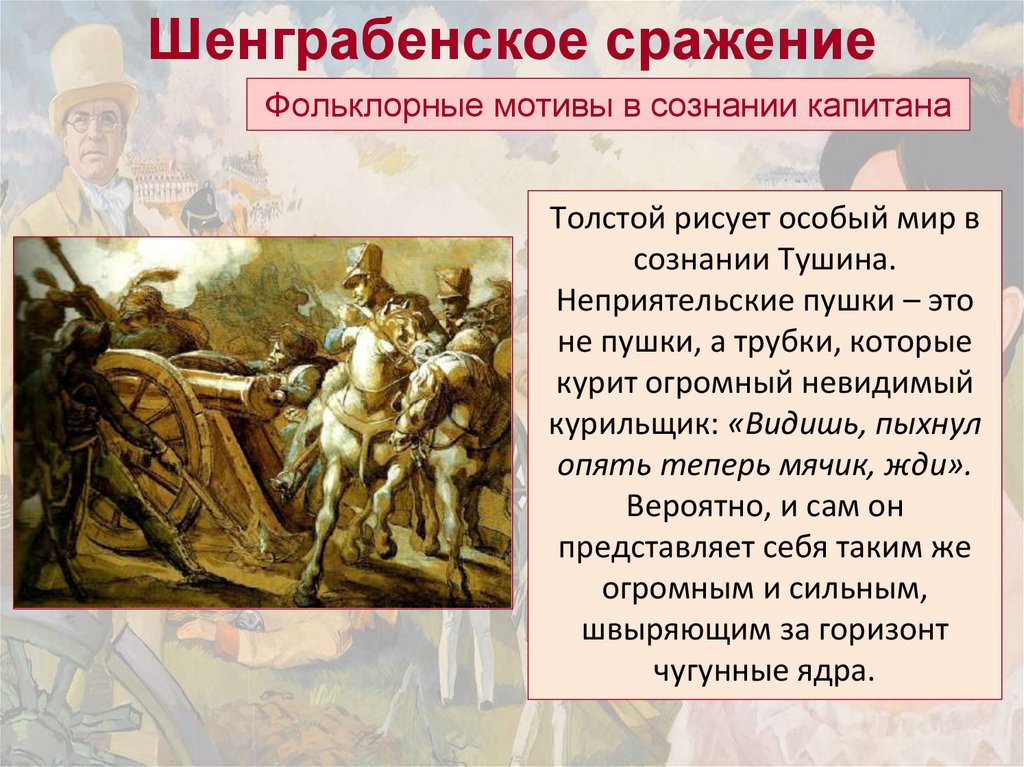 Шенграбенское сражение

Фольклорные мотивы в сознании капитана

Толстой рисует особый мир в сознании Тушина. Неприятельские пушки – это не пушки, а трубки, которые курит огромный невидимый курильщик: «Видишь, пыхнул опять теперь мячик, жди». Вероятно, и сам он представляет себя таким же огромным и сильным, швыряющим за горизонт чугунные ядра.